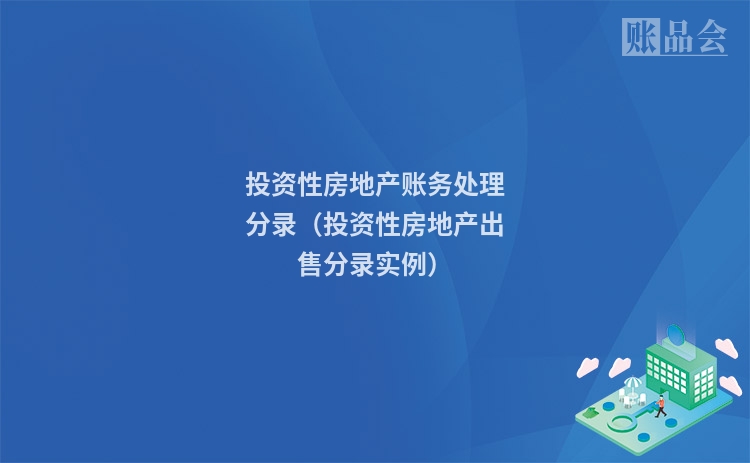 账品会

投资性房地产账务处理分录（投资性房地产出售分录实例）